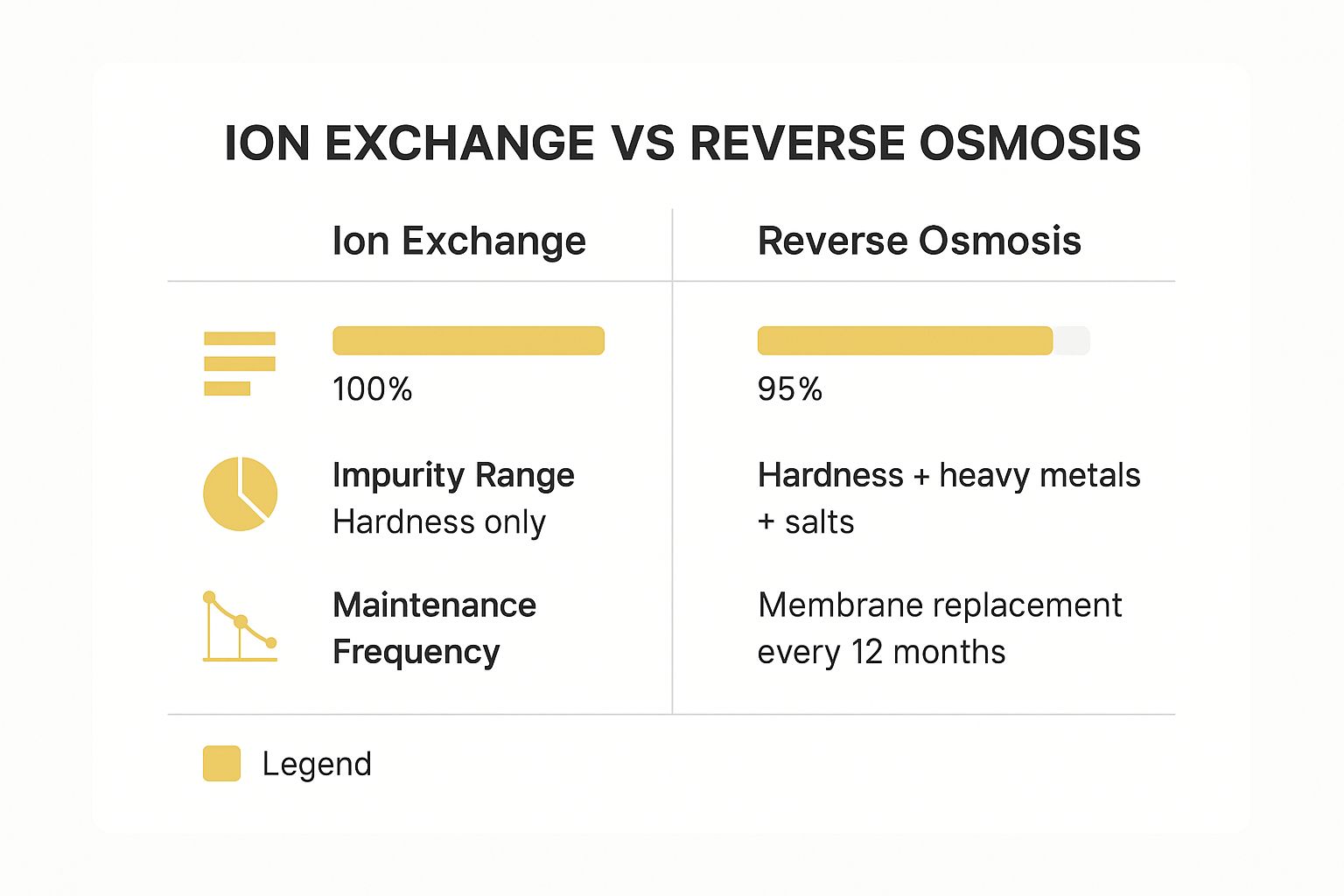 ION EXCHANGE VS REVERSE OSMOSIS

| Ion Exchange | Reverse Osmosis |
|---|---|
| 100% | 95% |
| **Impurity Range** Hardness only | Hardness + heavy metals + salts |
| **Maintenance Frequency** | Membrane replacement every 12 months |

Legend